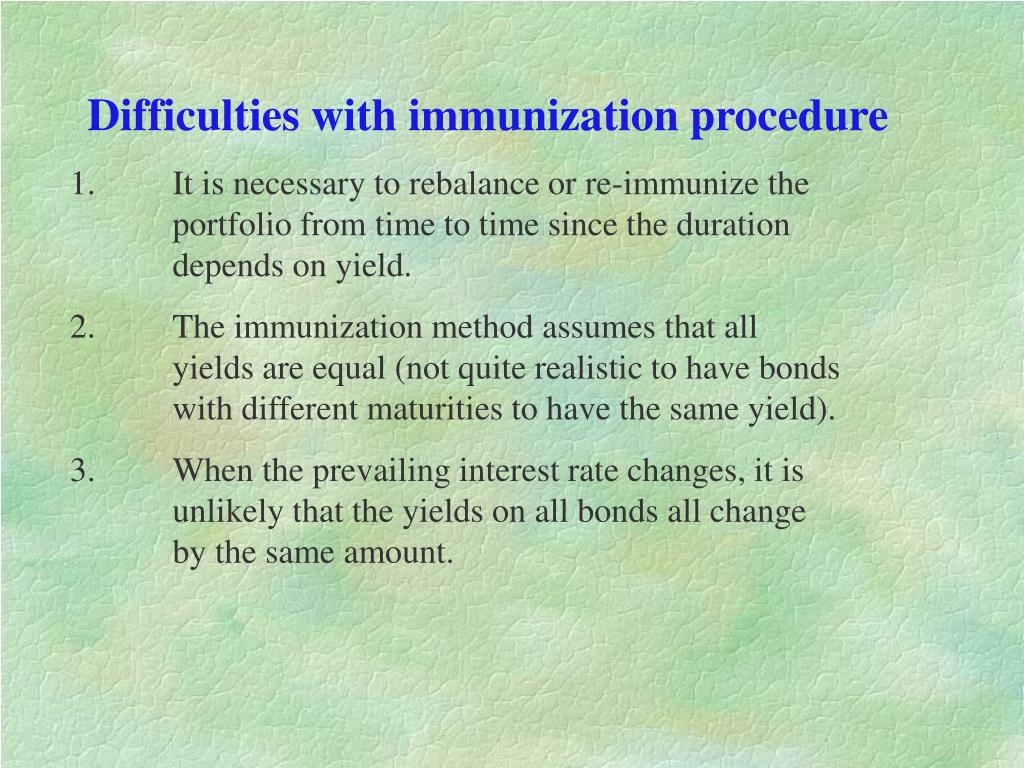 Difficulties with immunization procedure

1. It is necessary to rebalance or re-immunize the portfolio from time to time since the duration depends on yield.

2. The immunization method assumes that all yields are equal (not quite realistic to have bonds with different maturities to have the same yield).

3. When the prevailing interest rate changes, it is unlikely that the yields on all bonds all change by the same amount.